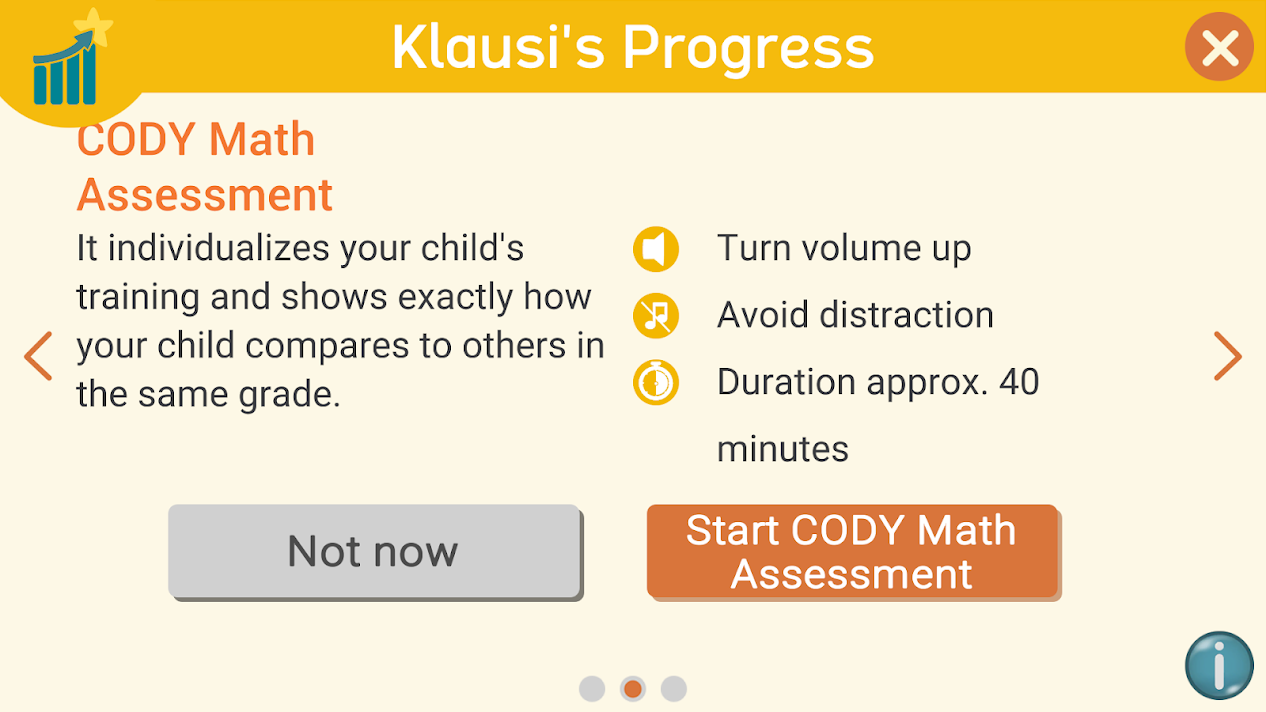 Klausi's Progress

CODY Math Assessment

It individualizes your child's training and shows exactly how your child compares to others in the same grade.

Turn volume up

Avoid distraction

Duration approx. 40 minutes

Not now

Start CODY Math Assessment

i